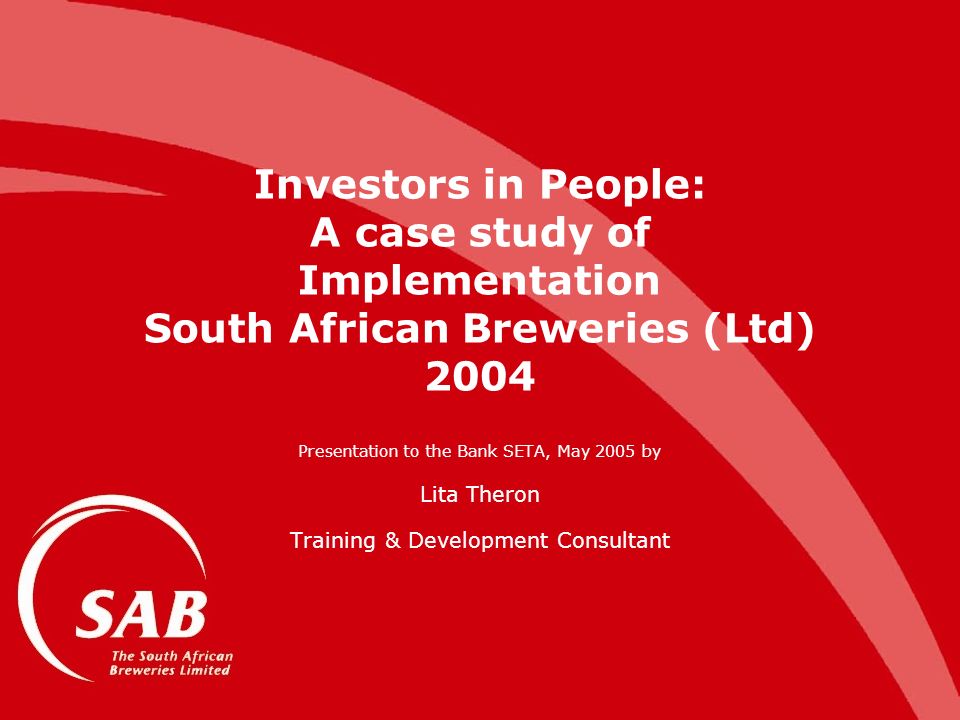 Investors in People:
A case study of
Implementation
South African Breweries (Ltd)
2004

Presentation to the Bank SETA, May 2005 by

Lita Theron

Training & Development Consultant

SAB
The South African
Breweries Limited